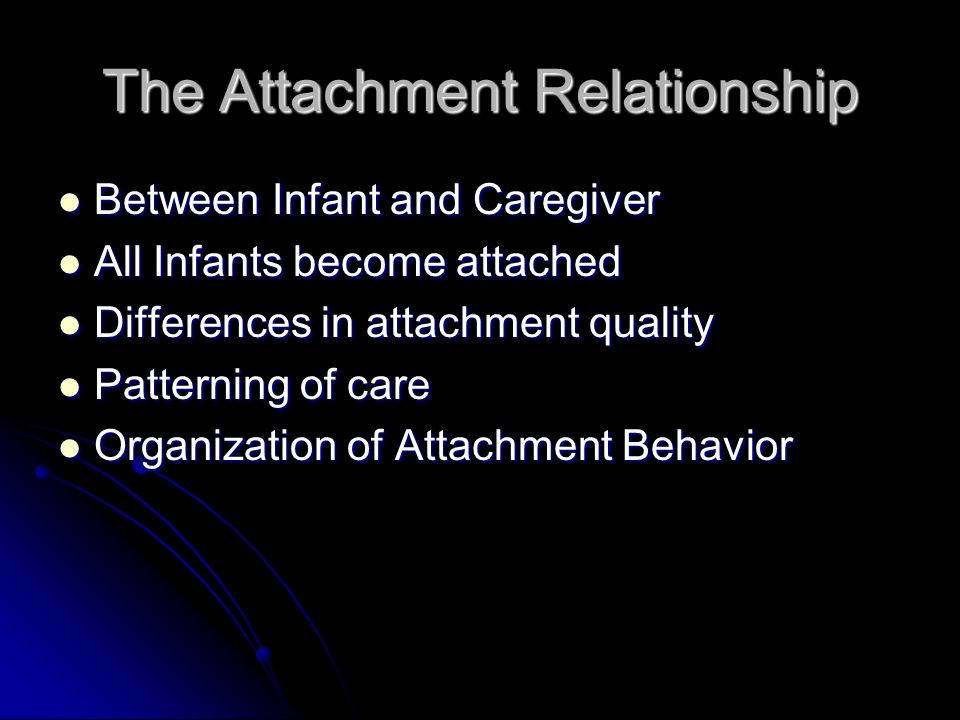 The Attachment Relationship

- Between Infant and Caregiver
- All Infants become attached
- Differences in attachment quality
- Patterning of care
- Organization of Attachment Behavior